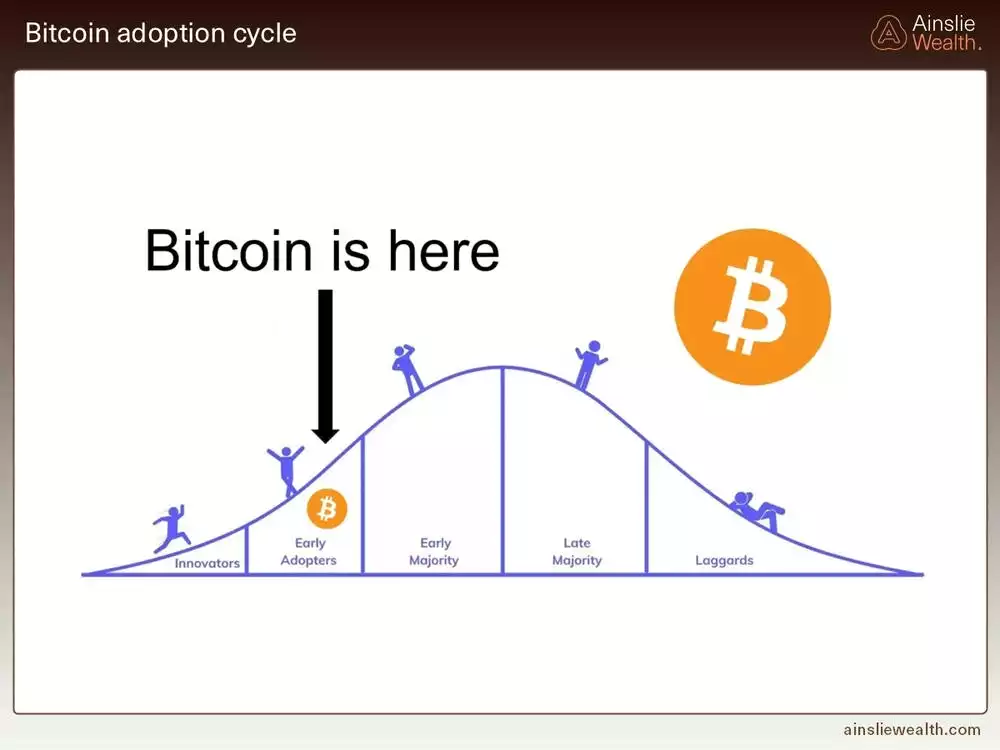 Bitcoin adoption cycle

Ainslie Wealth.

Bitcoin is here

Innovators

Early Adopters

Early Majority

Late Majority

Laggards

ainsliewealth.com